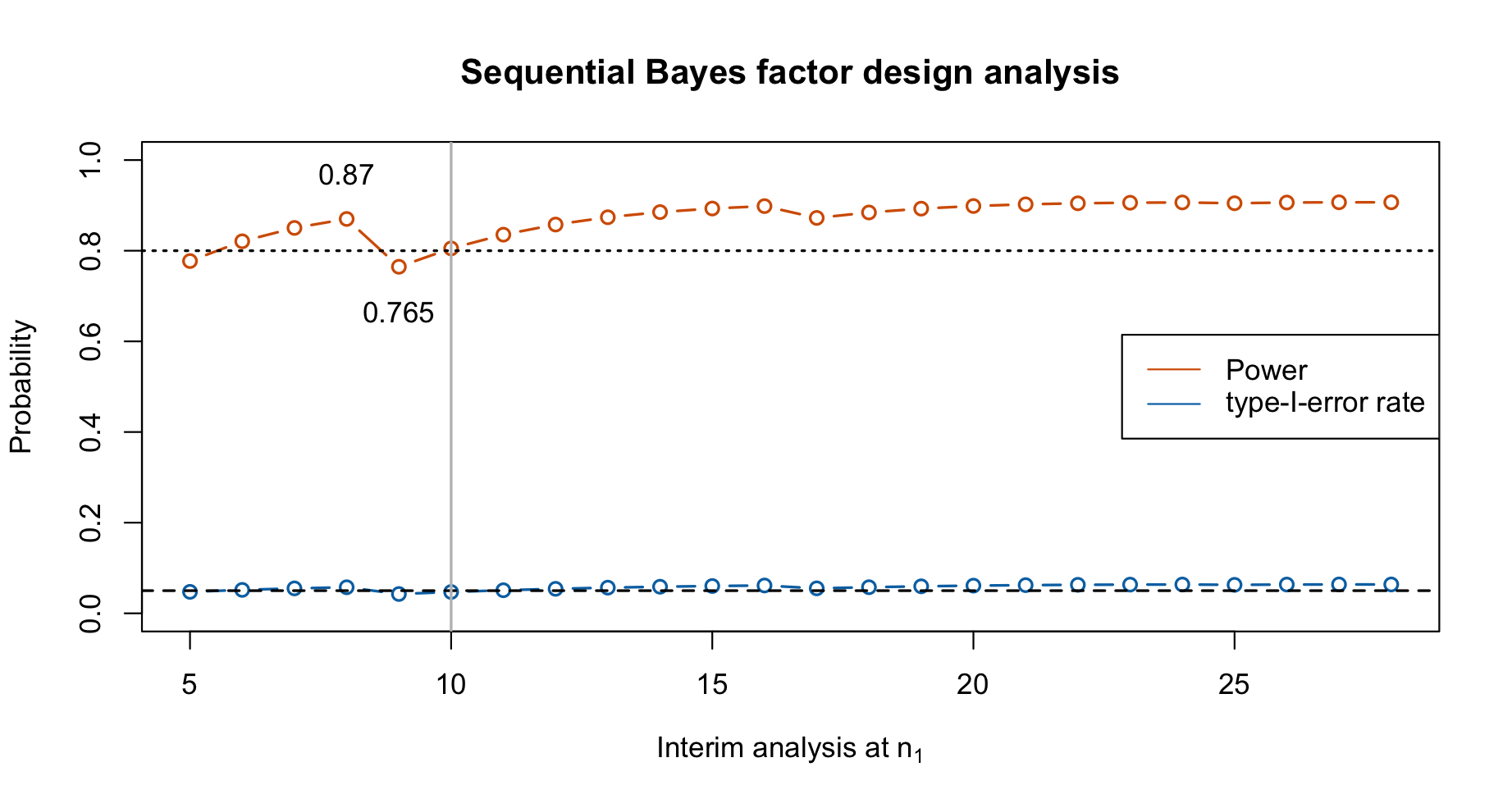 Sequential Bayes factor design analysis

Probability

1.0
0.8
0.6
0.4
0.2
0.0

0.87
0.765

Power
type-I-error rate

5
10
15
20
25

Interim analysis at $n_1$